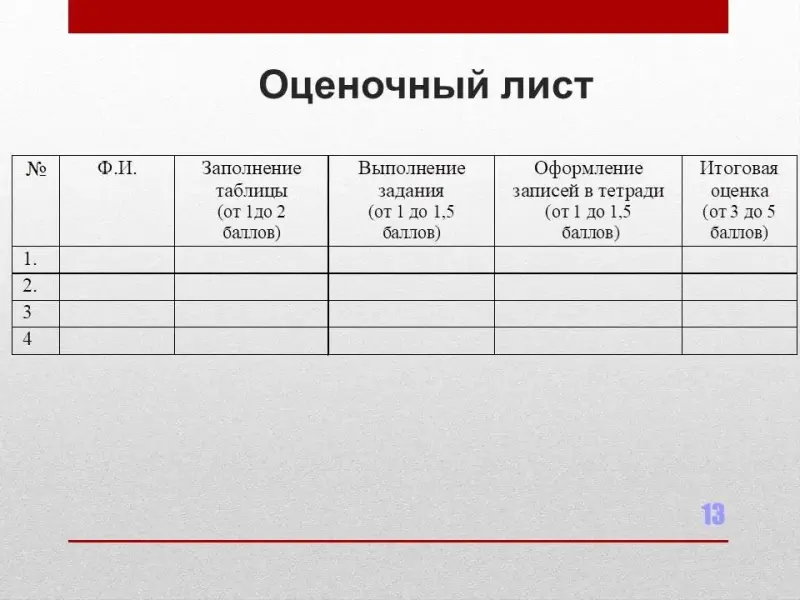 Оценочный лист

| № | Ф.И. | Заполнение таблицы (от 1до 2 баллов) | Выполнение задания (от 1 до 1,5 баллов) | Оформление записей в тетради (от 1 до 1,5 баллов) | Итоговая оценка (от 3 до 5 баллов) |
|---|---|---|---|---|---|
| 1. | | | | | |
| 2. | | | | | |
| 3 | | | | | |
| 4 | | | | | |

13